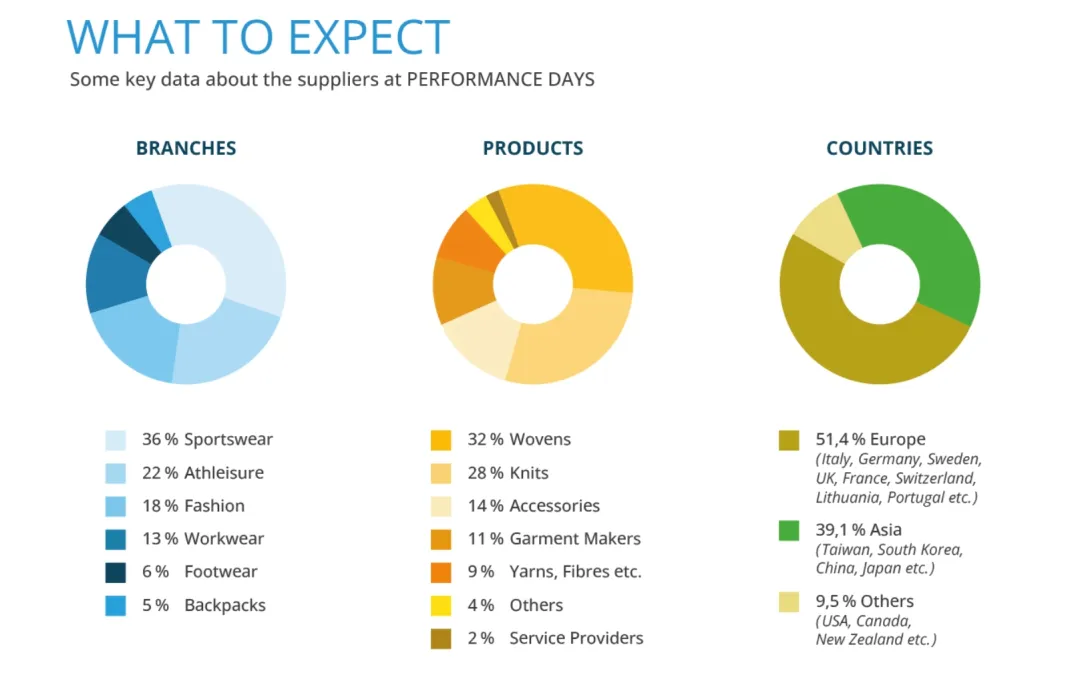 WHAT TO EXPECT

Some key data about the suppliers at PERFORMANCE DAYS

BRANCHES

36 % Sportswear
22 % Athleisure
18 % Fashion
13 % Workwear
6 % Footwear
5 % Backpacks

PRODUCTS

32 % Wovens
28 % Knits
14 % Accessories
11 % Garment Makers
9 % Yarns, Fibres etc.
4 % Others
2 % Service Providers

COUNTRIES

51,4 % Europe
(Italy, Germany, Sweden, UK, France, Switzerland, Lithuania, Portugal etc.)

39,1 % Asia
(Taiwan, South Korea, China, Japan etc.)

9,5 % Others
(USA, Canada, New Zealand etc.)